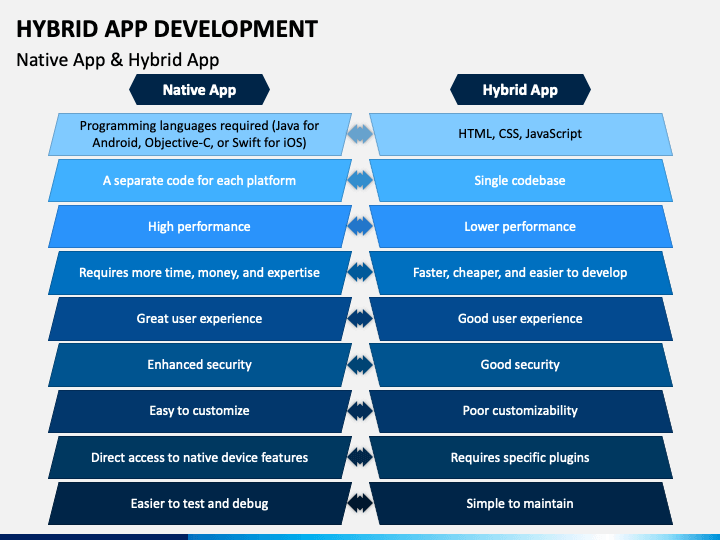 HYBRID APP DEVELOPMENT

Native App & Hybrid App

| Native App | Hybrid App |
|---|---|
| Programming languages required (Java for Android, Objective-C, or Swift for iOS) | HTML, CSS, JavaScript |
| A separate code for each platform | Single codebase |
| High performance | Lower performance |
| Requires more time, money, and expertise | Faster, cheaper, and easier to develop |
| Great user experience | Good user experience |
| Enhanced security | Good security |
| Easy to customize | Poor customizability |
| Direct access to native device features | Requires specific plugins |
| Easier to test and debug | Simple to maintain |